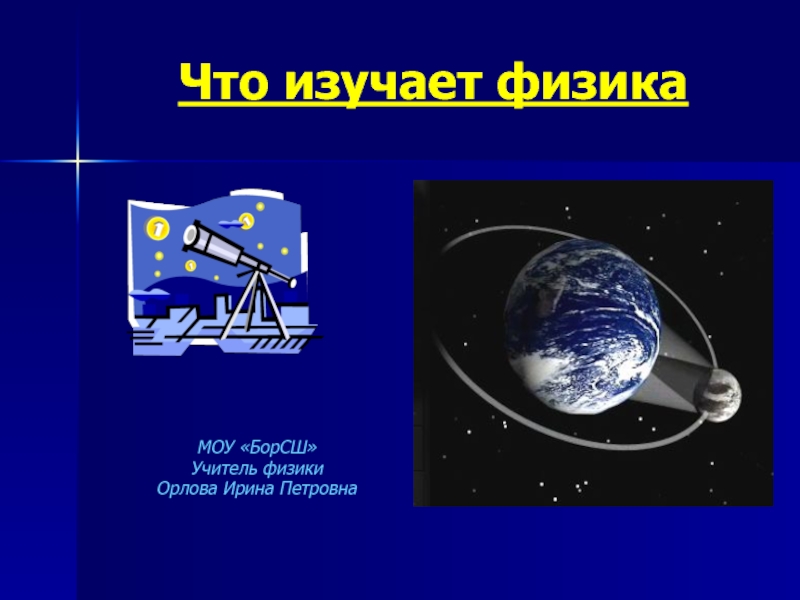 Что изучает физика

МОУ «БорСШ»
Учитель физики
Орлова Ирина Петровна